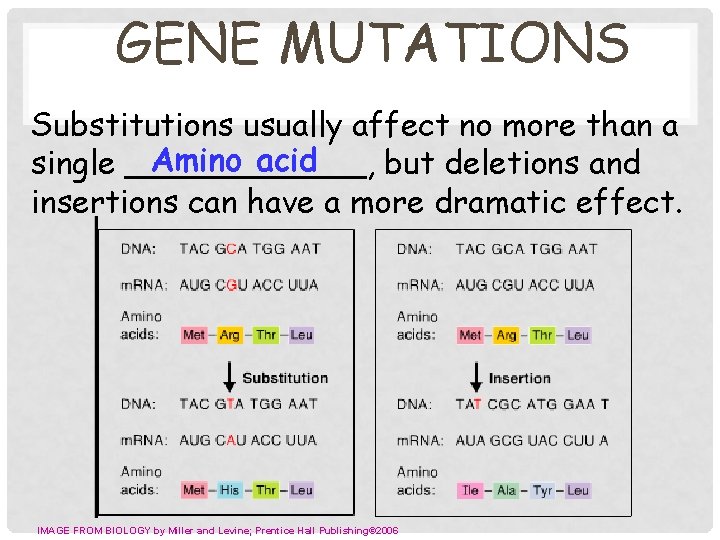 GENE MUTATIONS

Substitutions usually affect no more than a single Amino acid, but deletions and insertions can have a more dramatic effect.

DNA: TAC GCA TGG AAT
mRNA: AUG CGU ACC UUA
Amino acids: Met – Arg – Thr – Leu
Substitution
DNA: TAC GTA TGG AAT
mRNA: AUG CAU ACC UUA
Amino acids: Met – His – Thr – Leu

DNA: TAC GCA TGG AAT
mRNA: AUG CGU ACC UUA
Amino acids: Met – Arg – Thr – Leu
Insertion
DNA: TAT CGC ATG GAA T
mRNA: AUA GCG UAC CUU A
Amino acids: Ile – Ala – Tyr – Leu

IMAGE FROM BIOLOGY by Miller and Levine; Prentice Hall Publishing©2006